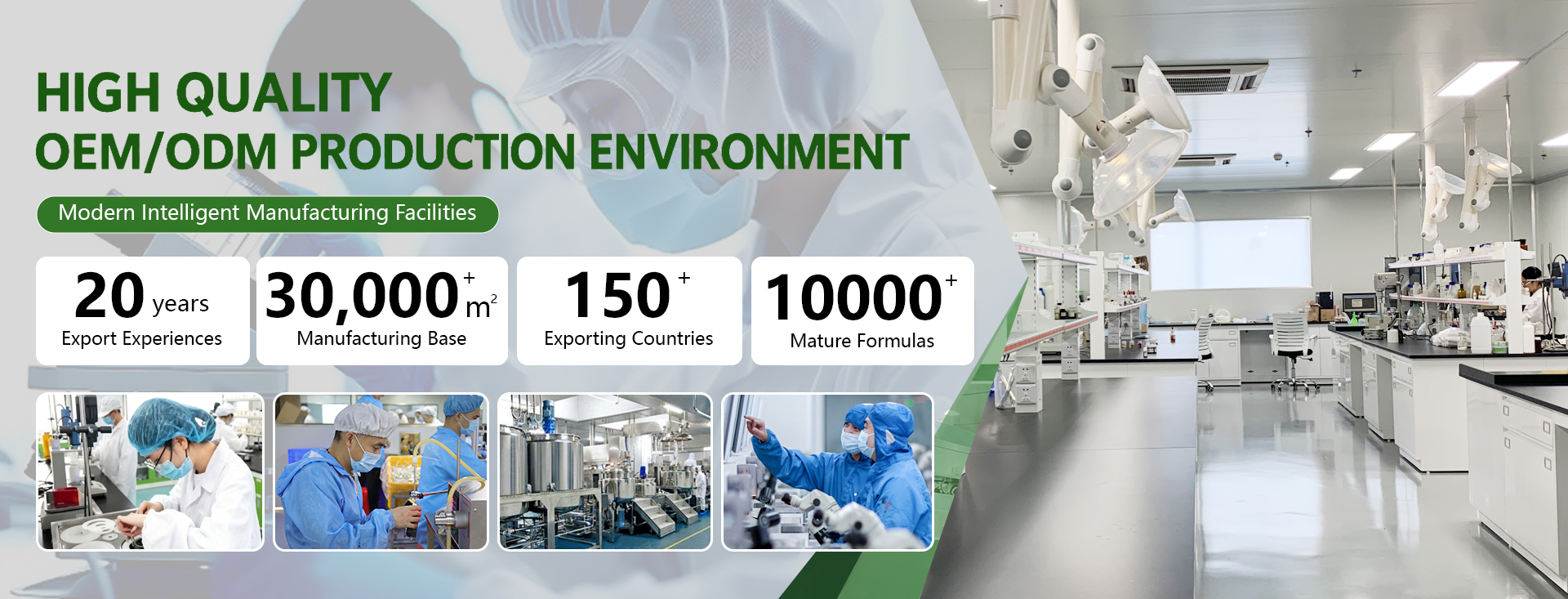 HIGH QUALITY
OEM/ODM PRODUCTION ENVIRONMENT

Modern Intelligent Manufacturing Facilities

20 years
Export Experiences

30,000+ $m^2$
Manufacturing Base

150+
Exporting Countries

10000+
Mature Formulas